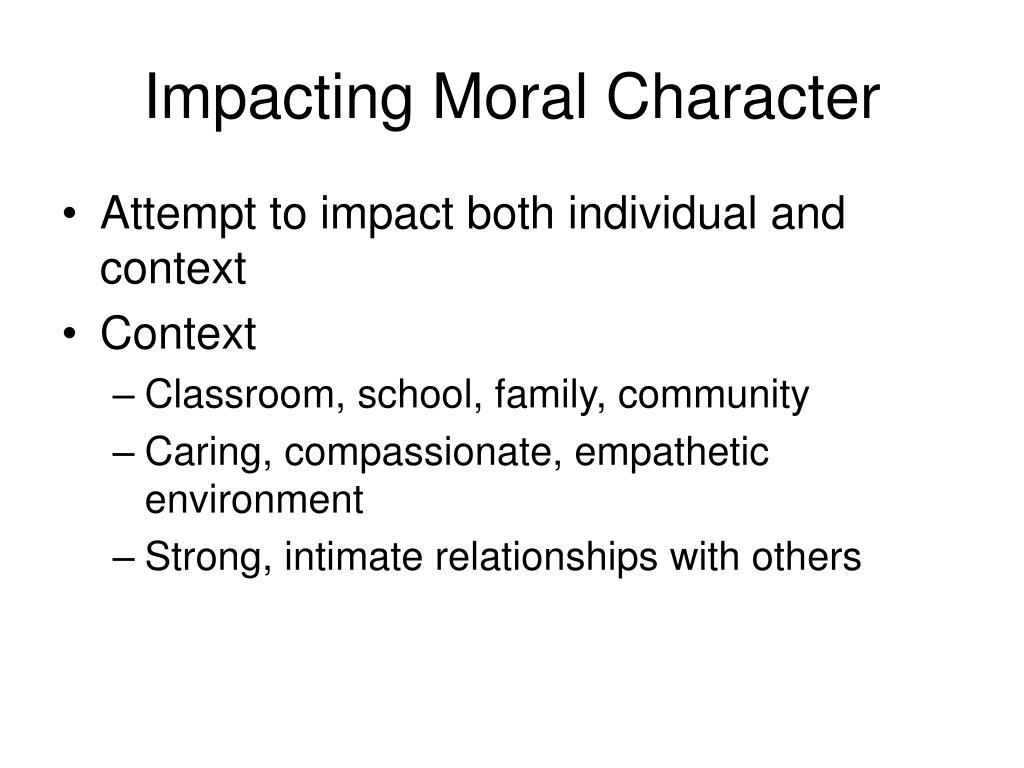 Impacting Moral Character

• Attempt to impact both individual and context
• Context
– Classroom, school, family, community
– Caring, compassionate, empathetic environment
– Strong, intimate relationships with others